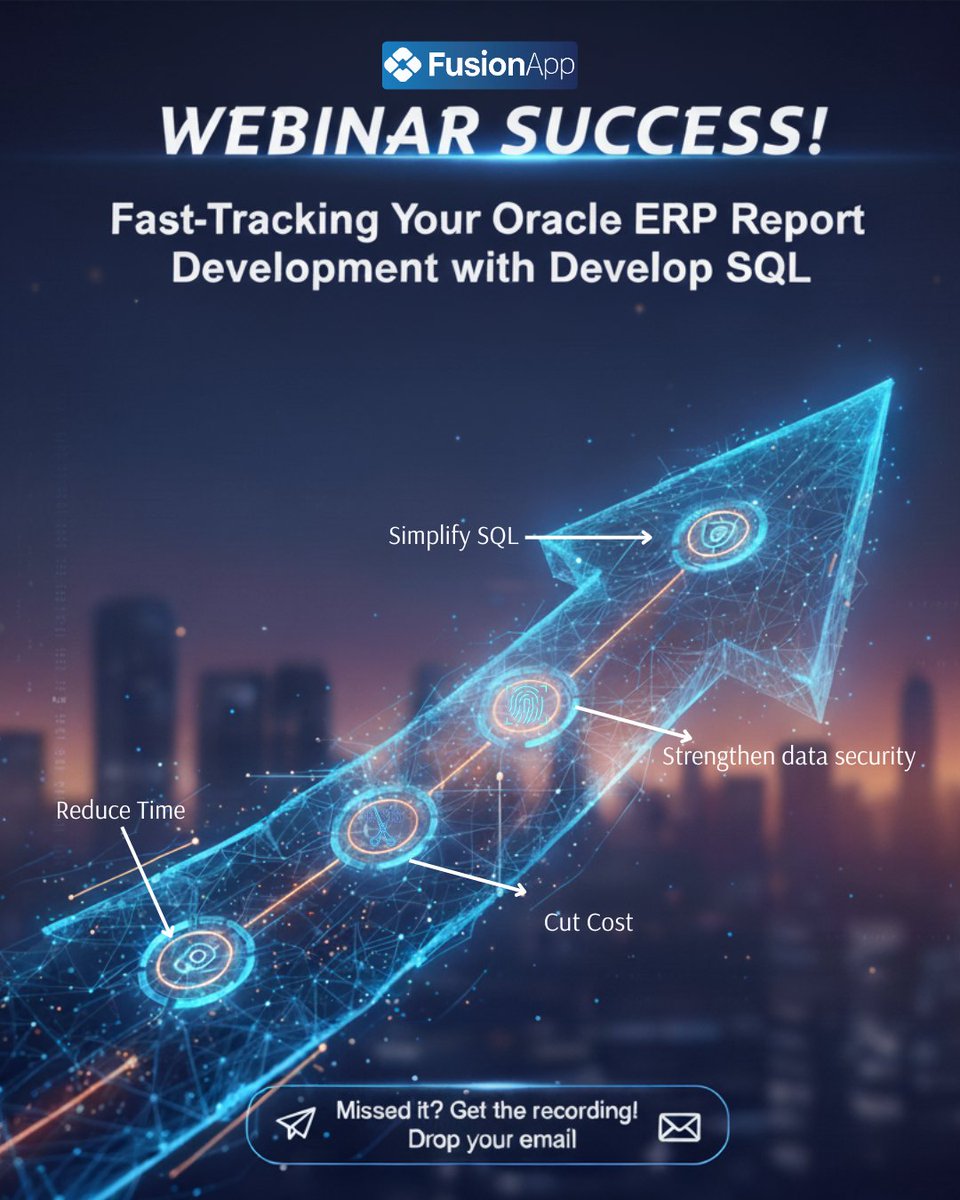 FusionApp

WEBINAR SUCCESS!

Fast-Tracking Your Oracle ERP Report Development with Develop SQL

Simplify SQL

Strengthen data security

Reduce Time

Cut Cost

Missed it? Get the recording! Drop your email